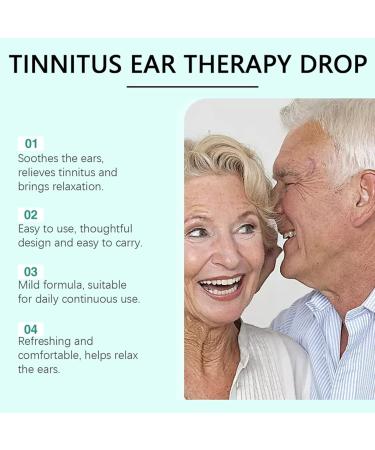 TINNITUS EAR THERAPY DROP

01
Soothes the ears, relieves tinnitus and brings relaxation.

02
Easy to use, thoughtful design and easy to carry.

03
Mild formula, suitable for daily continuous use.

04
Refreshing and comfortable, helps relax the ears.